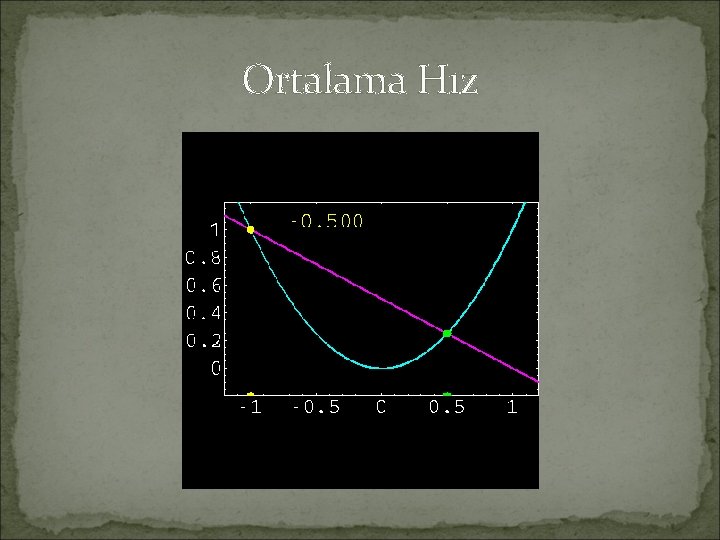 Ortalama Hız

-0.500

1
0.8
0.6
0.4
0.2
0

-1
-0.5
0
0.5
1